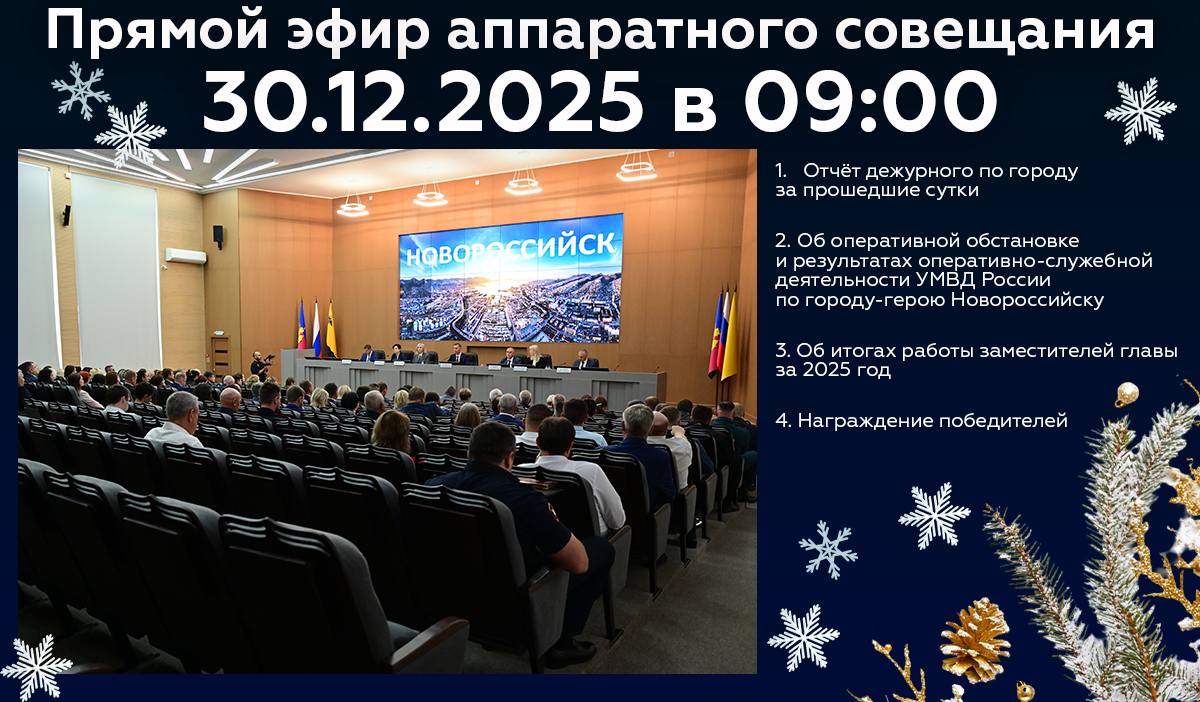 Прямой эфир аппаратного совещания
30.12.2025 в 09:00

НОВОРОССИЙСК

1. Отчёт дежурного по городу за прошедшие сутки

2. Об оперативной обстановке и результатах оперативно-служебной деятельности УМВД России по городу-герою Новороссийску

3. Об итогах работы заместителей главы за 2025 год

4. Награждение победителей